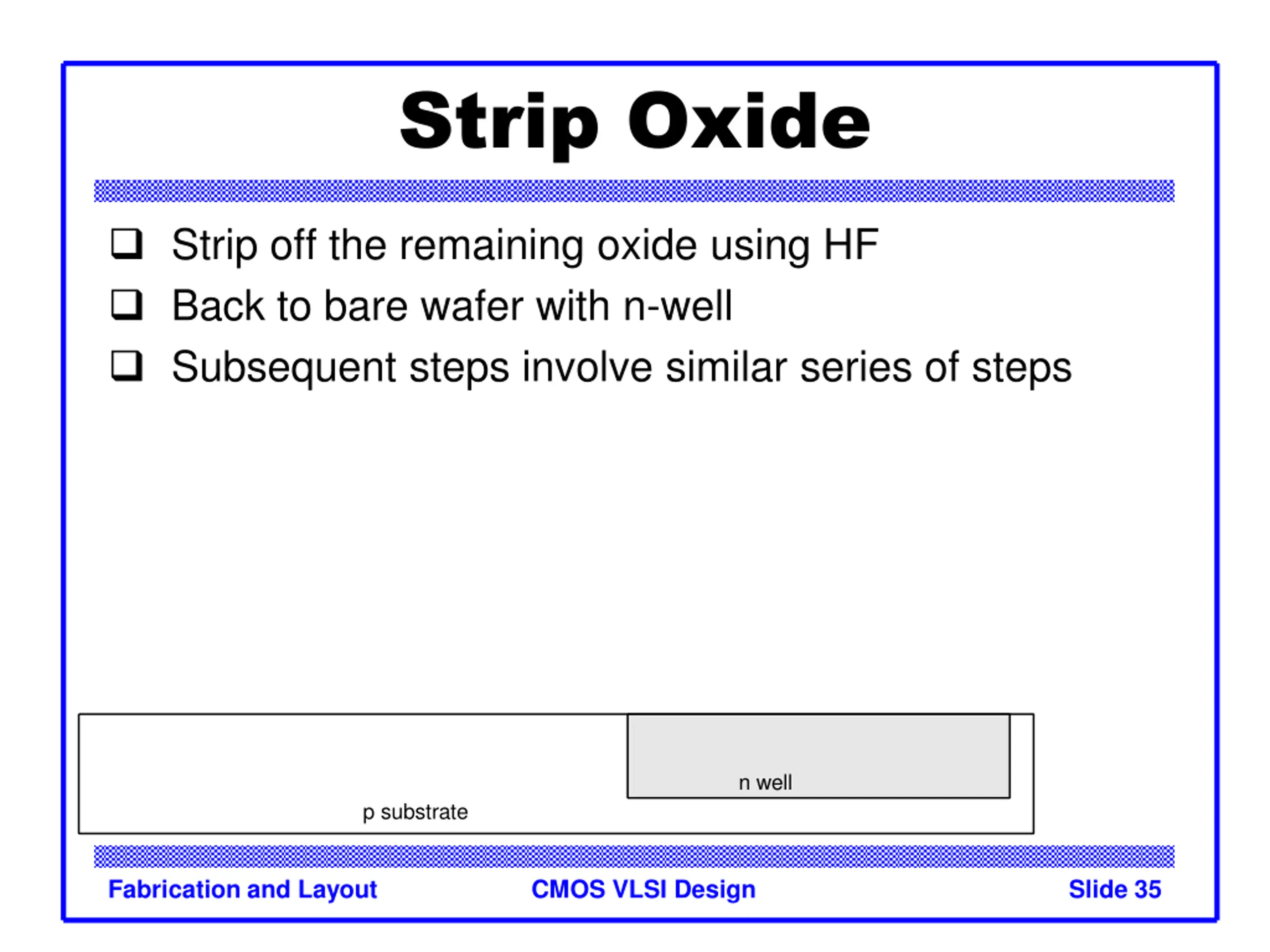 Strip Oxide

❑ Strip off the remaining oxide using HF
❑ Back to bare wafer with n-well
❑ Subsequent steps involve similar series of steps

n well
p substrate

Fabrication and Layout
CMOS VLSI Design
Slide 35